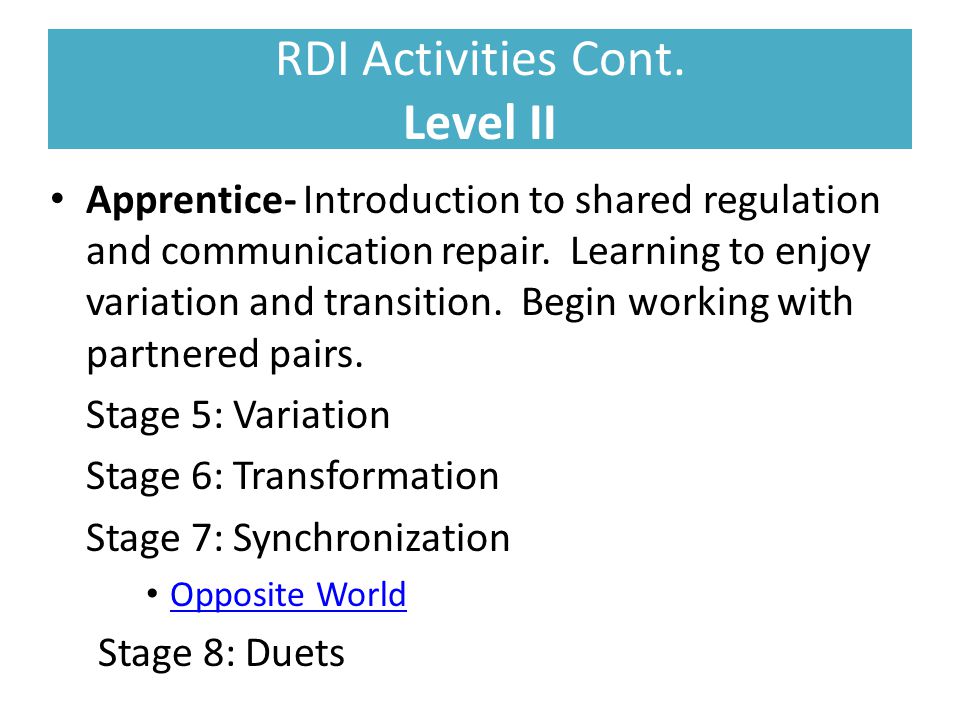 RDI Activities Cont.
Level II

• Apprentice- Introduction to shared regulation and communication repair. Learning to enjoy variation and transition. Begin working with partnered pairs.

Stage 5: Variation

Stage 6: Transformation

Stage 7: Synchronization

• Opposite World

Stage 8: Duets